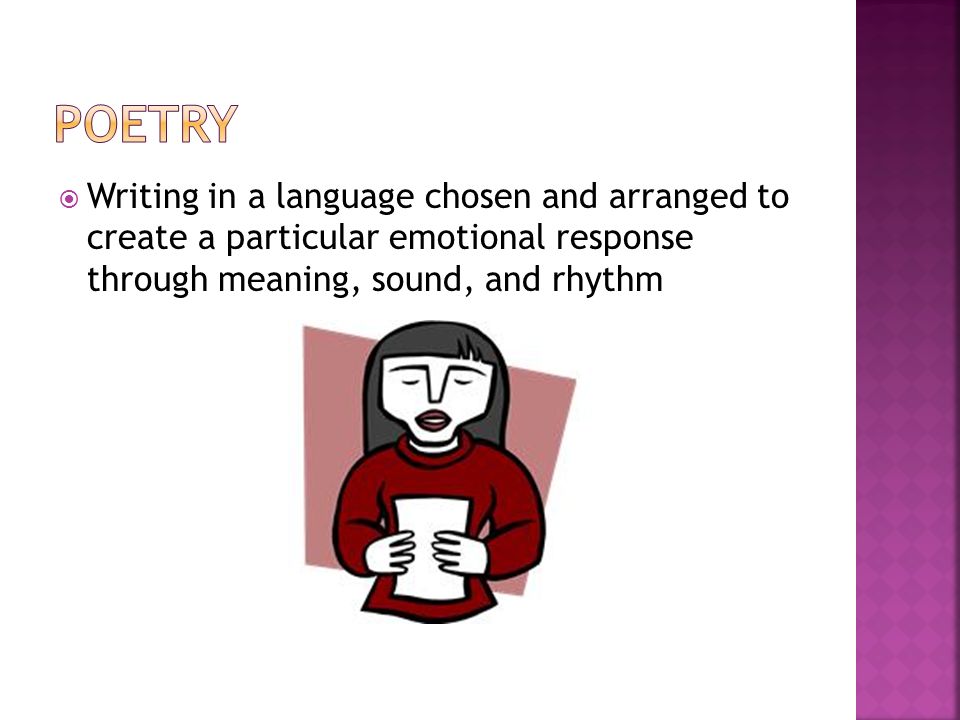 POETRY

Writing in a language chosen and arranged to create a particular emotional response through meaning, sound, and rhythm